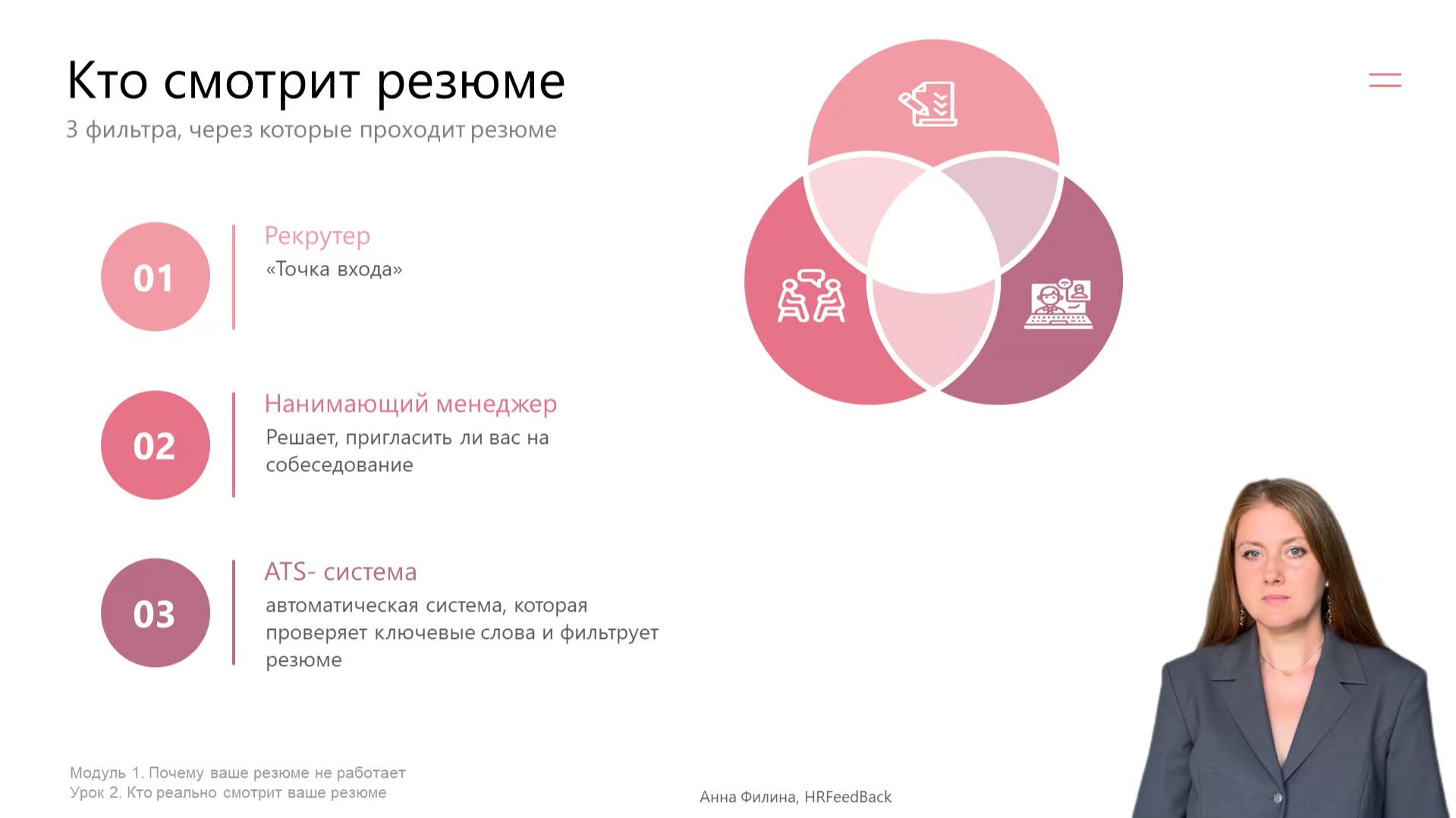 Кто смотрит резюме

3 фильтра, через которые проходит резюме

01

Рекрутер

«Точка входа»

02

Нанимающий менеджер

Решает, пригласить ли вас на собеседование

03

ATS- система

автоматическая система, которая проверяет ключевые слова и фильтрует резюме

Модуль 1. Почему ваше резюме не работает
Урок 2. Кто реально смотрит ваше резюме

Анна Филина, HRFeedBack